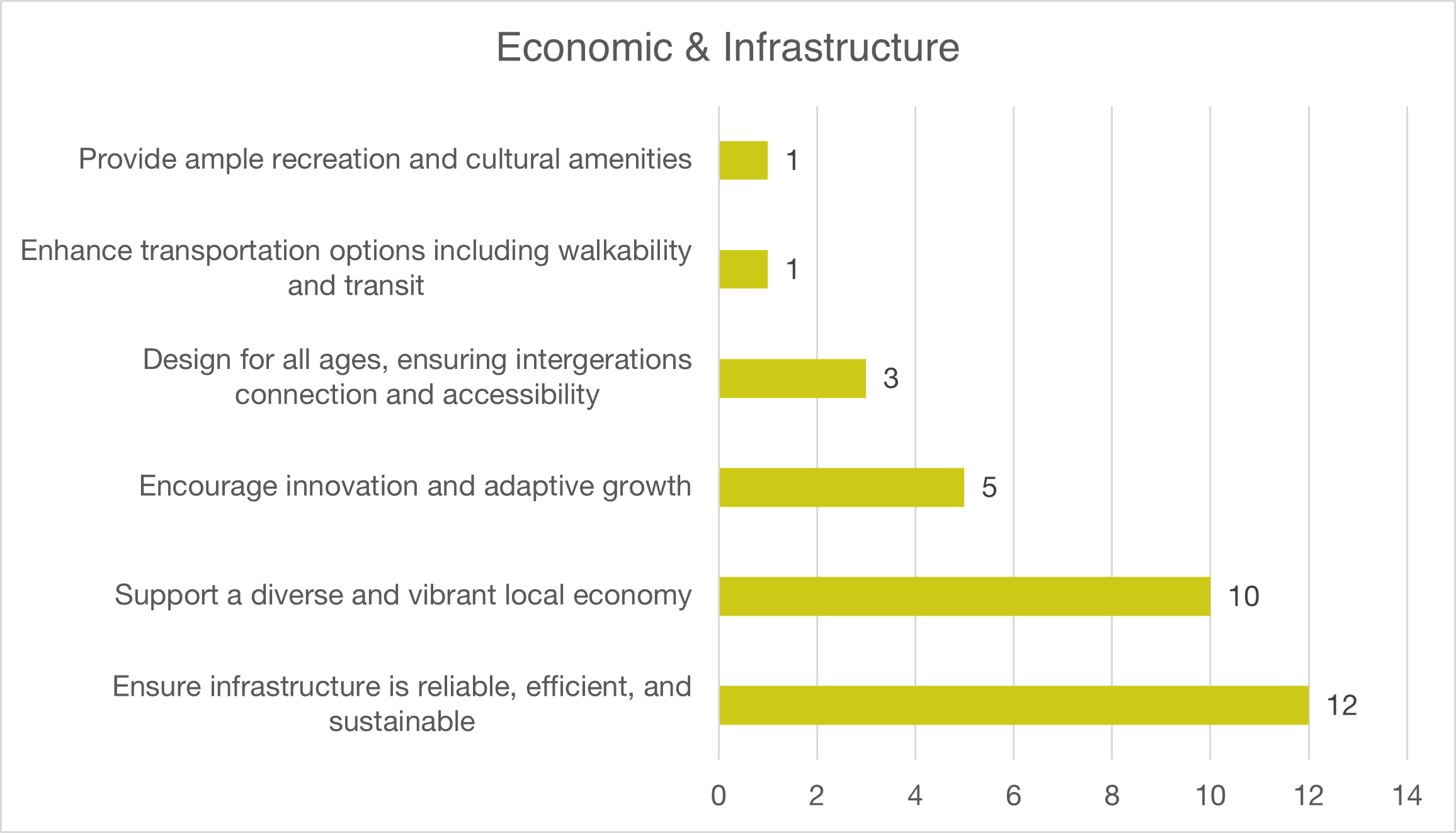 Economic & Infrastructure

Provide ample recreation and cultural amenities 1

Enhance transportation options including walkability and transit 1

Design for all ages, ensuring intergerations connection and accessibility 3

Encourage innovation and adaptive growth 5

Support a diverse and vibrant local economy 10

Ensure infrastructure is reliable, efficient, and sustainable 12

0 2 4 6 8 10 12 14